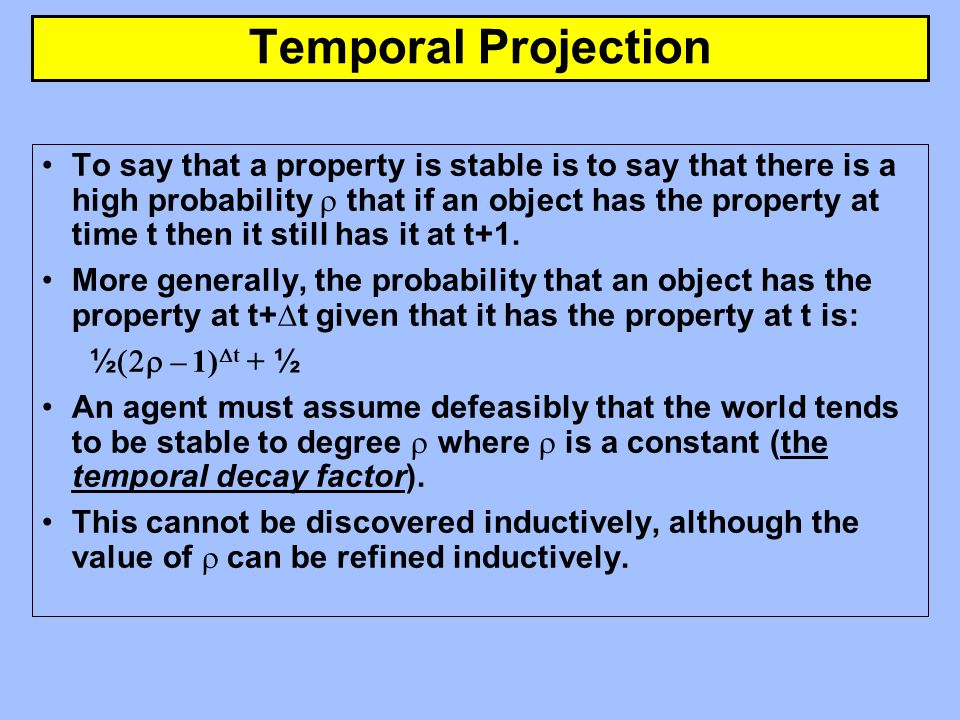 Temporal Projection

• To say that a property is stable is to say that there is a high probability $\rho$ that if an object has the property at time t then it still has it at t+1.

• More generally, the probability that an object has the property at t+$\Delta$t given that it has the property at t is:

$\frac{1}{2}(2\rho - 1)^{\Delta t} + \frac{1}{2}$

• An agent must assume defeasibly that the world tends to be stable to degree $\rho$ where $\rho$ is a constant (the temporal decay factor).

• This cannot be discovered inductively, although the value of $\rho$ can be refined inductively.